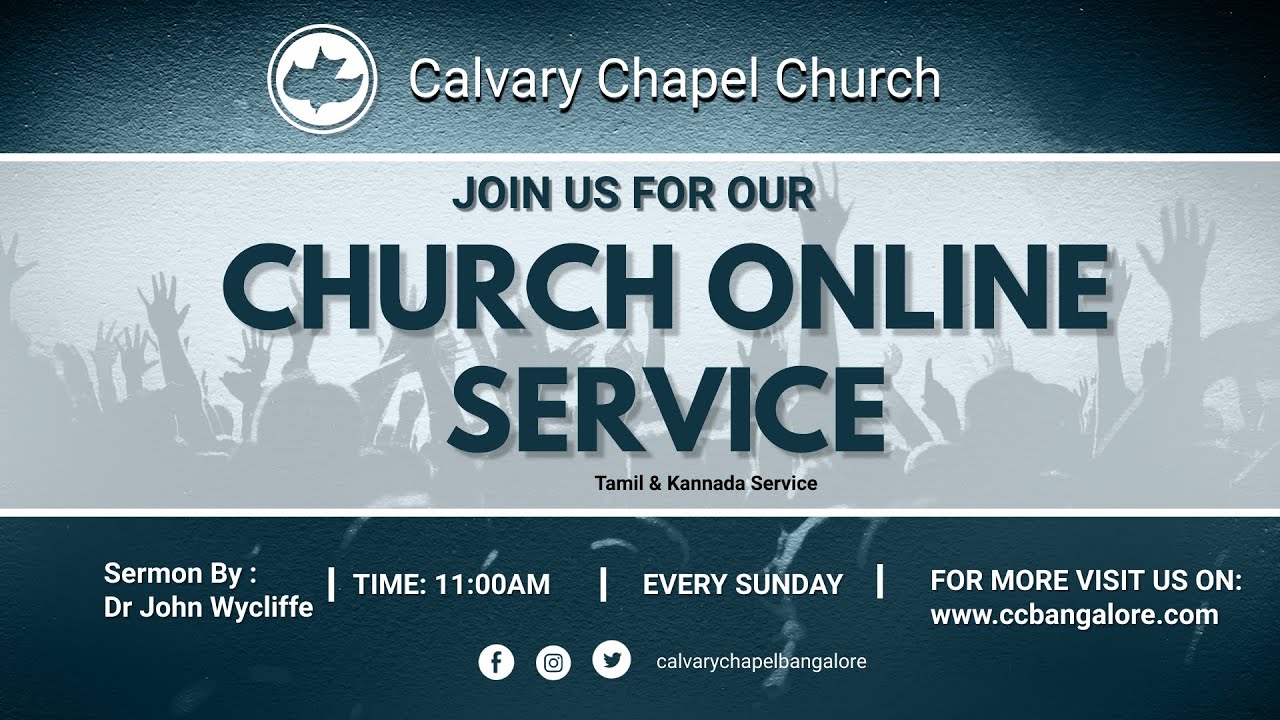 Calvary Chapel Church

JOIN US FOR OUR

CHURCH ONLINE SERVICE

Tamil & Kannada Service

Sermon By : Dr John Wycliffe | TIME: 11:00AM | EVERY SUNDAY | FOR MORE VISIT US ON: www.ccbangalore.com

calvarychapelbangalore